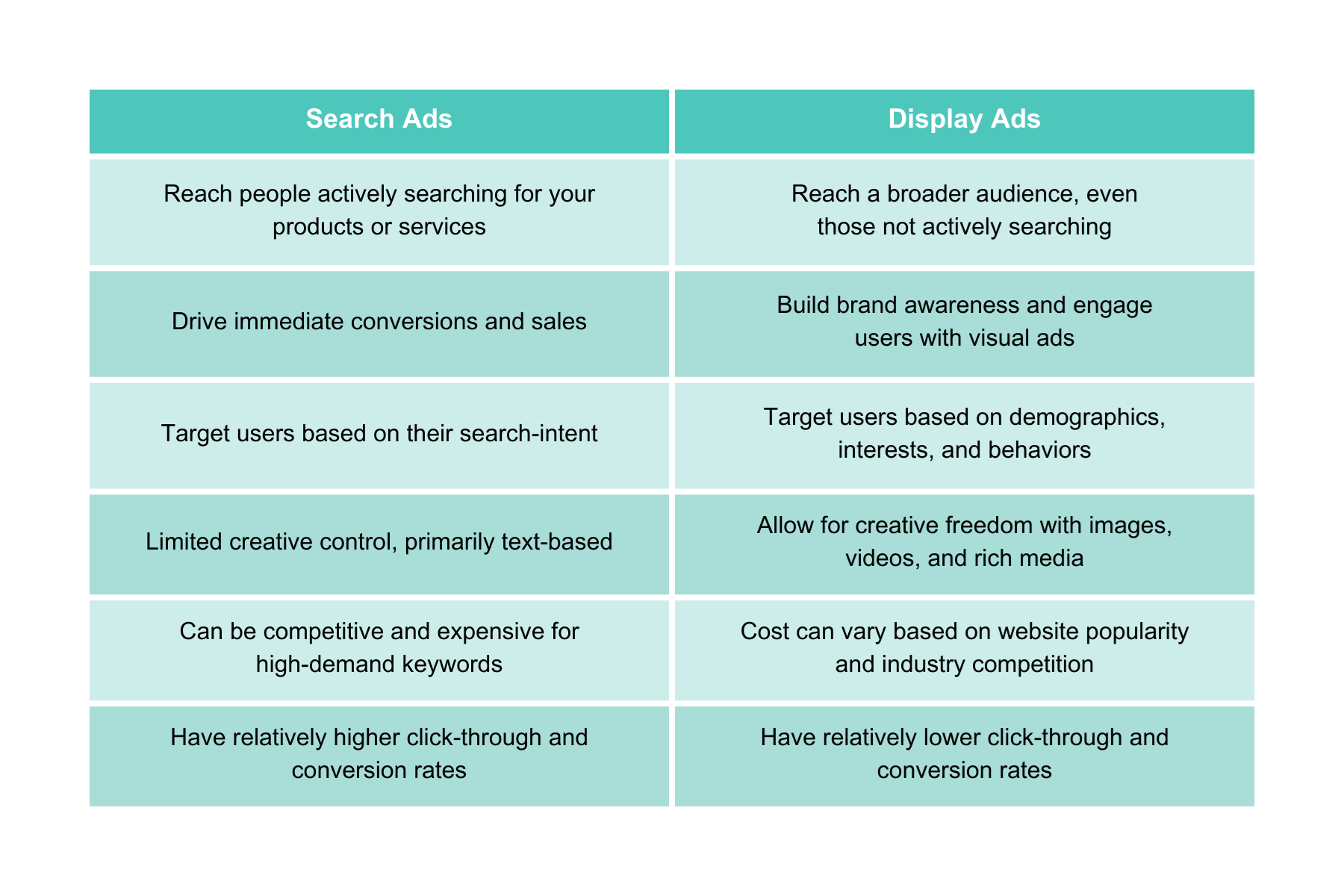 | Search Ads | Display Ads |
|---|---|
| Reach people actively searching for your products or services | Reach a broader audience, even those not actively searching |
| Drive immediate conversions and sales | Build brand awareness and engage users with visual ads |
| Target users based on their search-intent | Target users based on demographics, interests, and behaviors |
| Limited creative control, primarily text-based | Allow for creative freedom with images, videos, and rich media |
| Can be competitive and expensive for high-demand keywords | Cost can vary based on website popularity and industry competition |
| Have relatively higher click-through and conversion rates | Have relatively lower click-through and conversion rates |